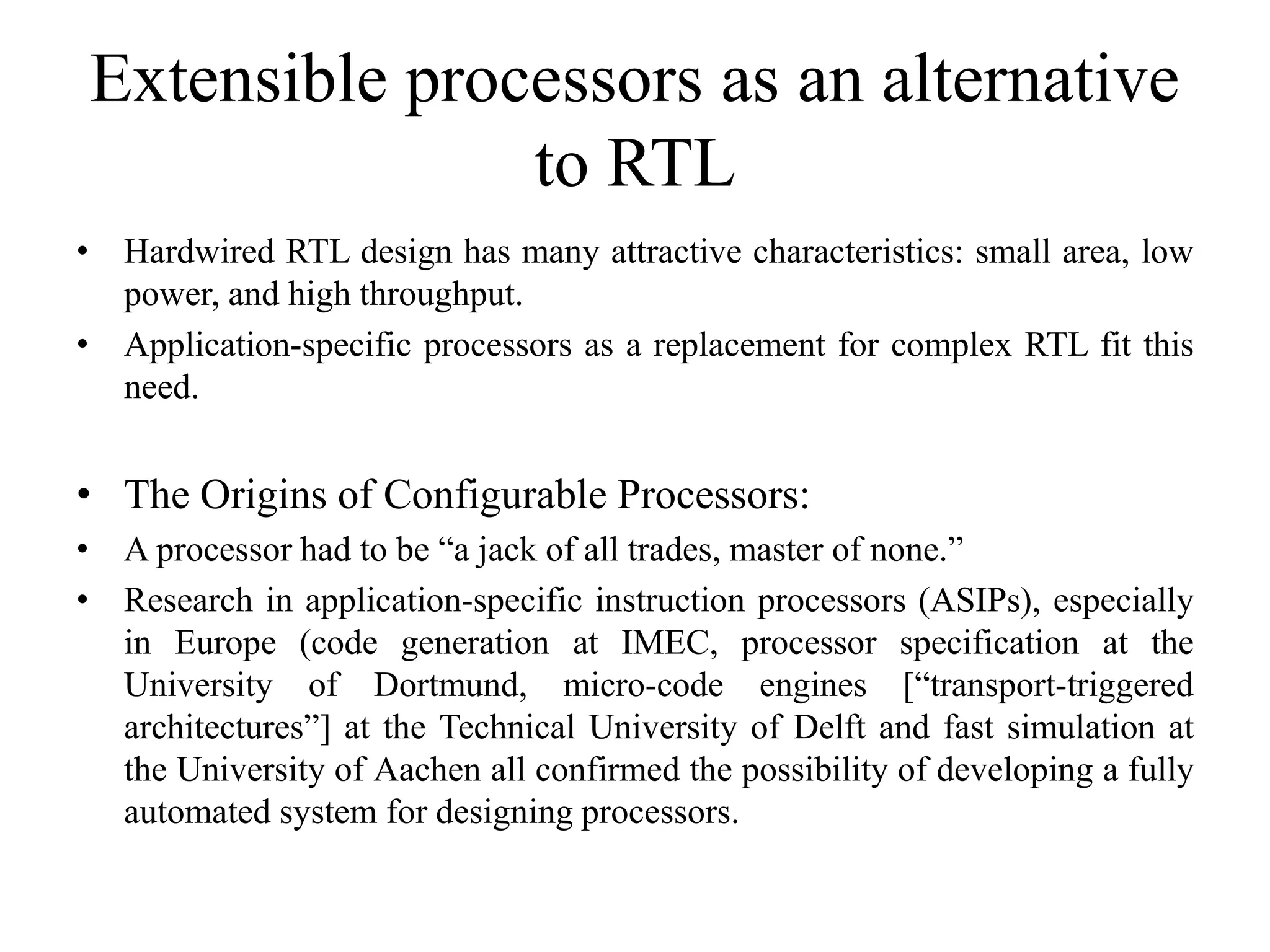 Extensible processors as an alternative to RTL

• Hardwired RTL design has many attractive characteristics: small area, low power, and high throughput.
• Application-specific processors as a replacement for complex RTL fit this need.

• The Origins of Configurable Processors:
• A processor had to be “a jack of all trades, master of none.”
• Research in application-specific instruction processors (ASIPs), especially in Europe (code generation at IMEC, processor specification at the University of Dortmund, micro-code engines [“transport-triggered architectures”] at the Technical University of Delft and fast simulation at the University of Aachen all confirmed the possibility of developing a fully automated system for designing processors.